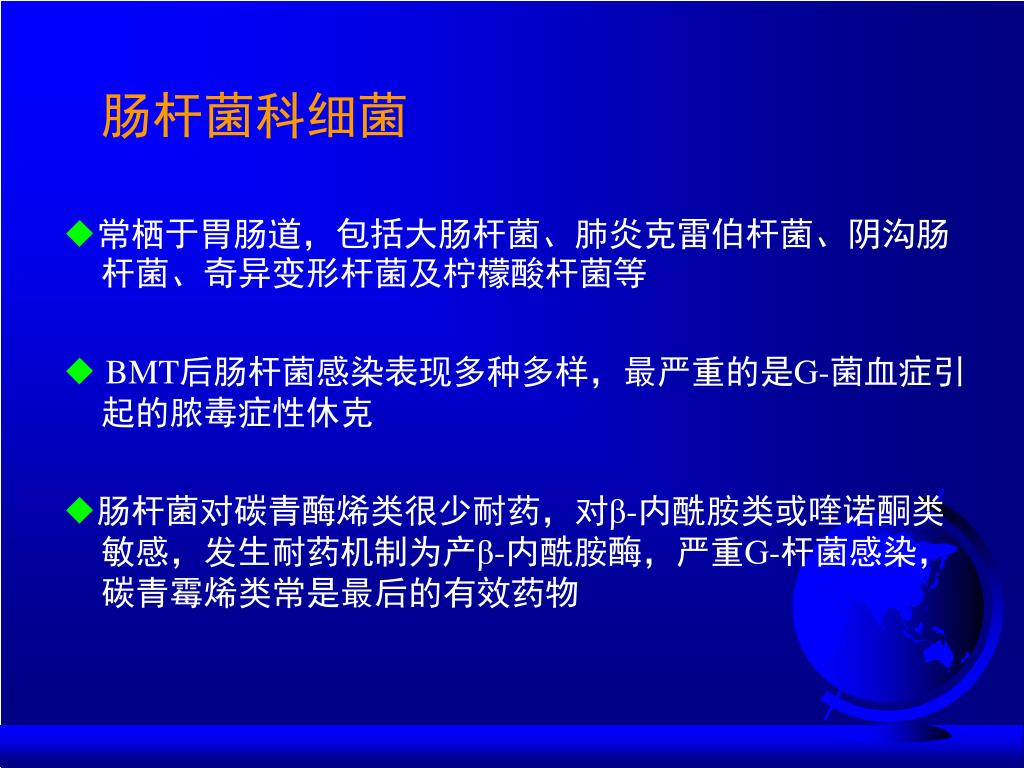 肠杆菌科细菌

◆常栖于胃肠道，包括大肠杆菌、肺炎克雷伯杆菌、阴沟肠杆菌、奇异变形杆菌及柠檬酸杆菌等

◆ BMT后肠杆菌感染表现多种多样，最严重的是G-菌血症引起的脓毒症性休克

◆肠杆菌对碳青酶烯类很少耐药，对β-内酰胺类或喹诺酮类敏感，发生耐药机制为产β-内酰胺酶，严重G-杆菌感染，碳青霉烯类常是最后的有效药物